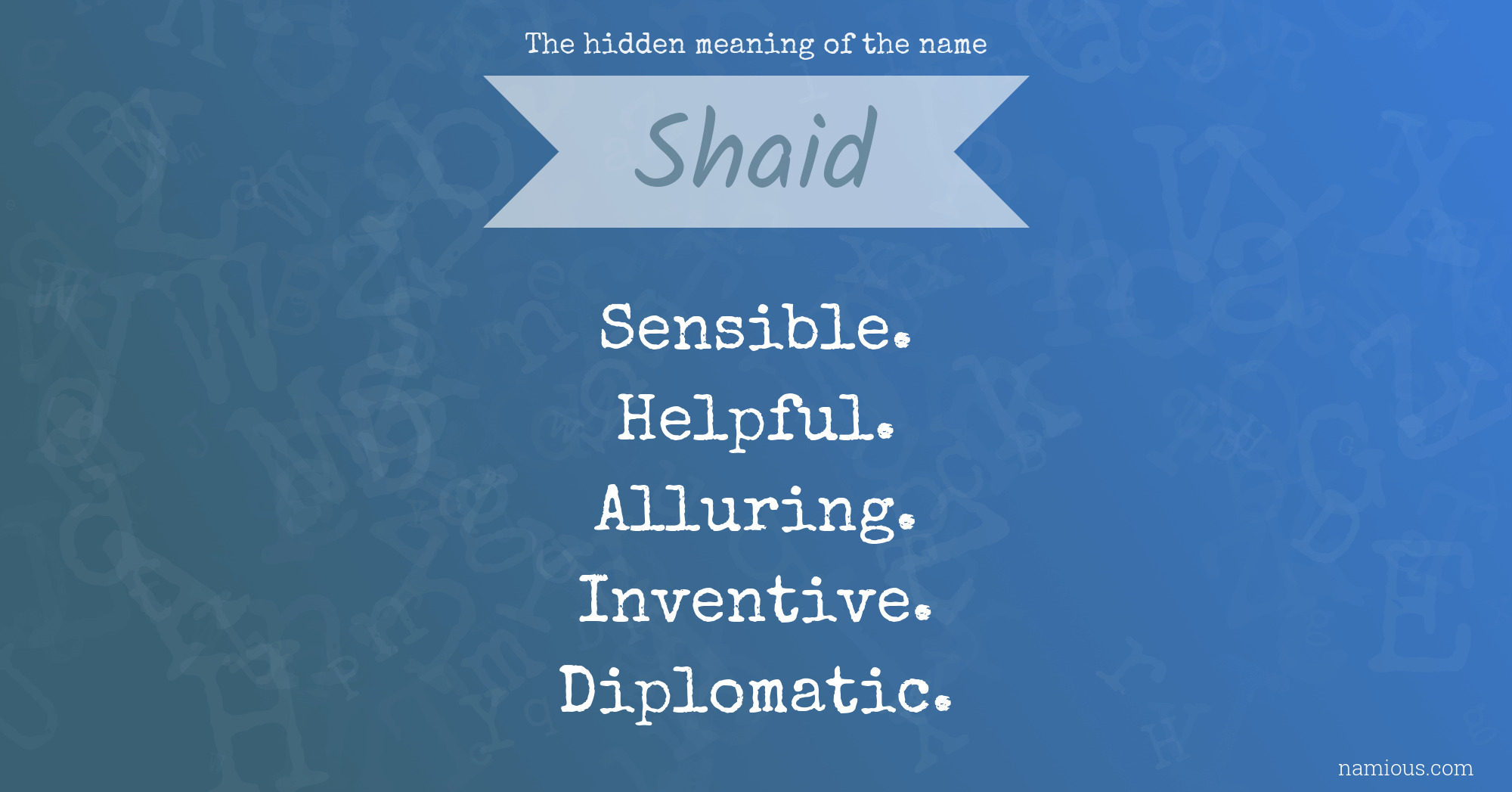 The hidden meaning of the name

Shaid

Sensible.
Helpful.
Alluring.
Inventive.
Diplomatic.

namious.com